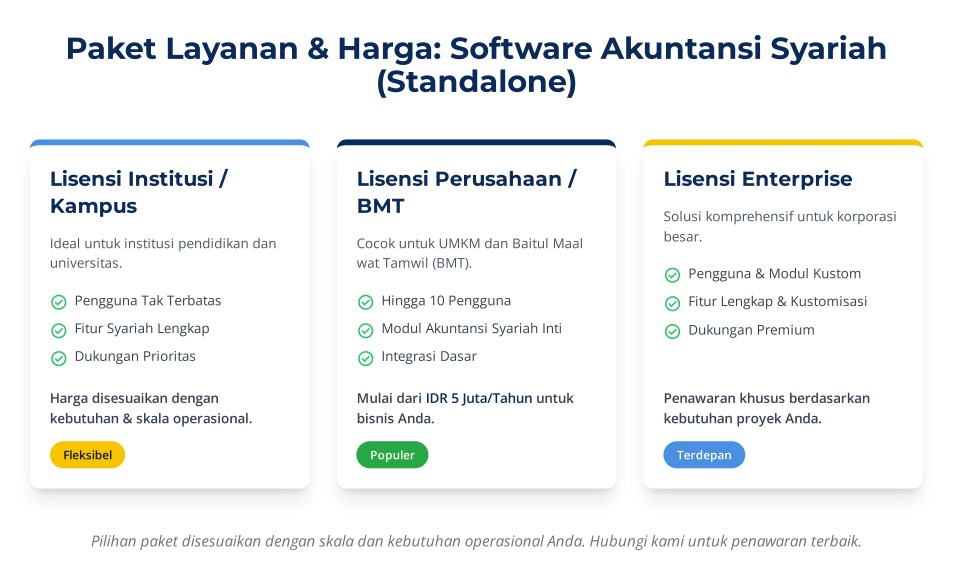 Paket Layanan & Harga: Software Akuntansi Syariah (Standalone)

Lisensi Institusi / Kampus

Ideal untuk institusi pendidikan dan universitas.

Pengguna Tak Terbatas
Fitur Syariah Lengkap
Dukungan Prioritas

Harga disesuaikan dengan kebutuhan & skala operasional.

Fleksibel

Lisensi Perusahaan / BMT

Cocok untuk UMKM dan Baitul Maal wat Tamwil (BMT).

Hingga 10 Pengguna
Modul Akuntansi Syariah Inti
Integrasi Dasar

Mulai dari IDR 5 Juta/Tahun untuk bisnis Anda.

Populer

Lisensi Enterprise

Solusi komprehensif untuk korporasi besar.

Pengguna & Modul Kustom
Fitur Lengkap & Kustomisasi
Dukungan Premium

Penawaran khusus berdasarkan kebutuhan proyek Anda.

Terdepan

Pilihan paket disesuaikan dengan skala dan kebutuhan operasional Anda. Hubungi kami untuk penawaran terbaik.